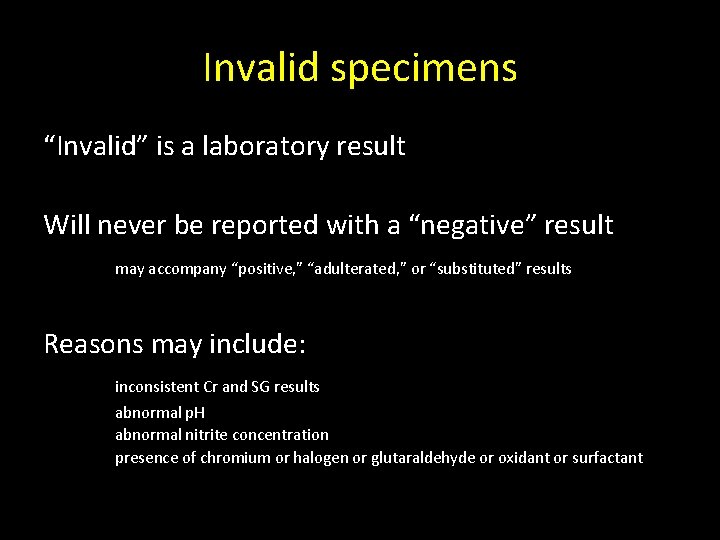 Invalid specimens

“Invalid” is a laboratory result

Will never be reported with a “negative” result

may accompany “positive,” “adulterated,” or “substituted” results

Reasons may include:

inconsistent Cr and SG results
abnormal pH
abnormal nitrite concentration
presence of chromium or halogen or glutaraldehyde or oxidant or surfactant